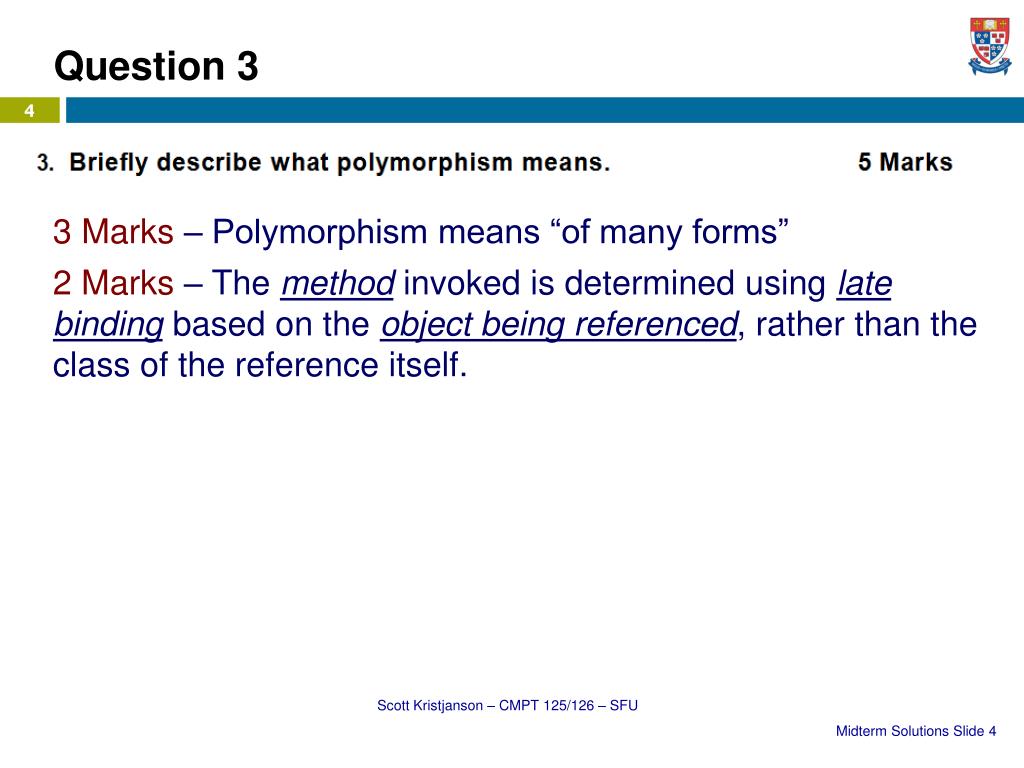 Question 3

4

3. Briefly describe what polymorphism means. 5 Marks

3 Marks – Polymorphism means “of many forms”

2 Marks – The method invoked is determined using late binding based on the object being referenced, rather than the class of the reference itself.

Scott Kristjanson – CMPT 125/126 – SFU

Midterm Solutions Slide 4